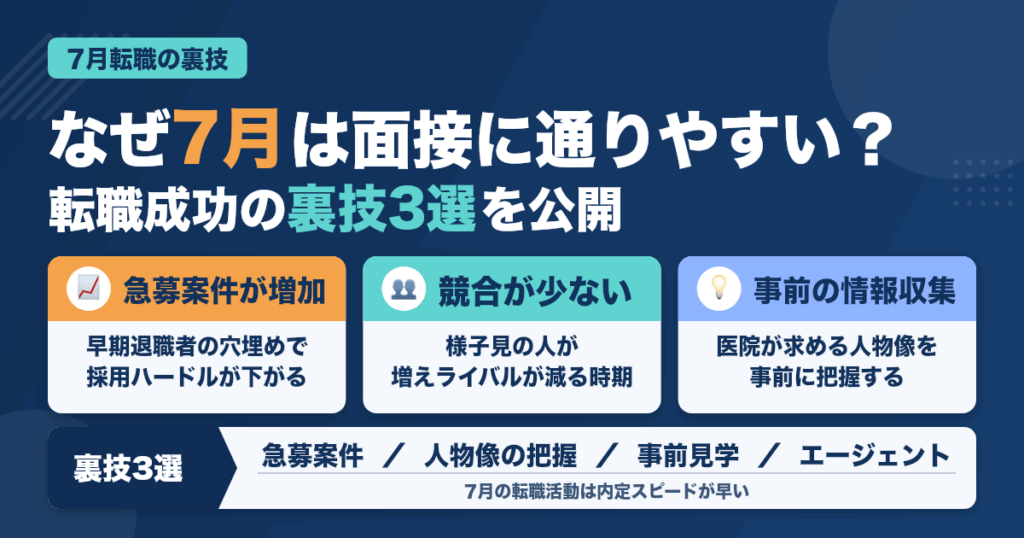 7月転職の裏技

なぜ7月は面接に通りやすい？

転職成功の裏技3選を公開

急募案件が増加

早期退職者の穴埋めで
採用ハードルが下がる

競合が少ない

様子見の人が
増えライバルが減る時期

事前の情報収集

医院が求める人物像を
事前に把握する

裏技3選

急募案件 ／ 人物像の把握 ／ 事前見学 ／ エージェント

7月の転職活動は内定スピードが早い